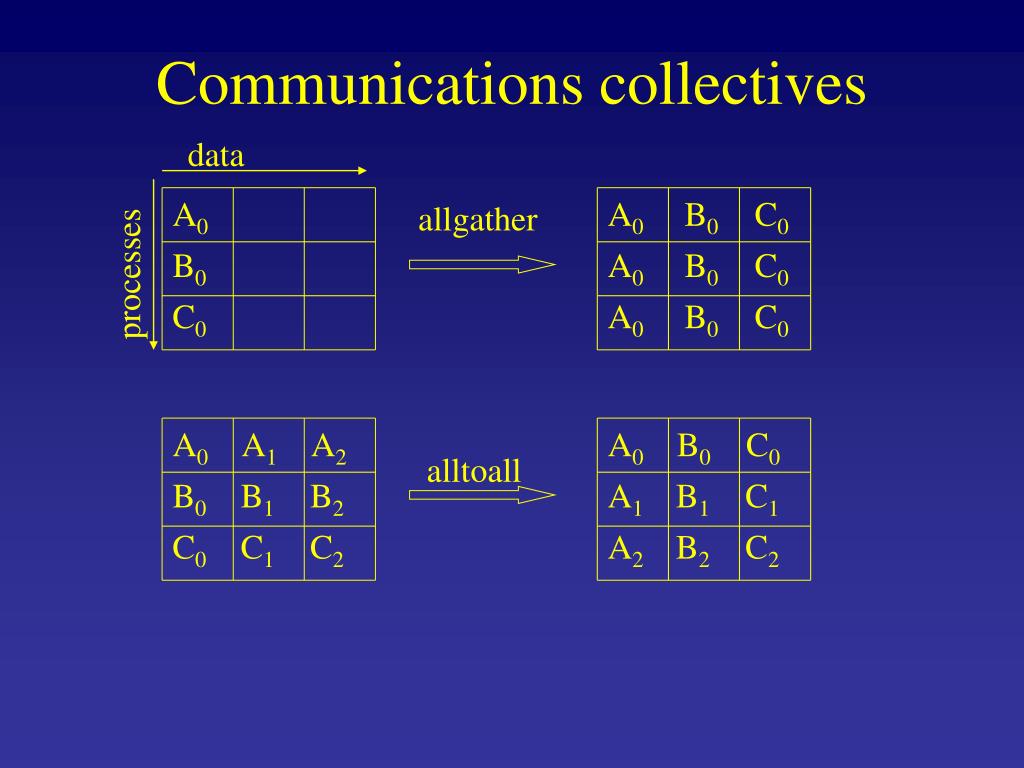 Communications collectives

data

processes

| $A_0$ | | |
|---|---|---|
| $B_0$ | | |
| $C_0$ | | |

allgather

| $A_0$ | $B_0$ | $C_0$ |
|---|---|---|
| $A_0$ | $B_0$ | $C_0$ |
| $A_0$ | $B_0$ | $C_0$ |

| $A_0$ | $A_1$ | $A_2$ |
|---|---|---|
| $B_0$ | $B_1$ | $B_2$ |
| $C_0$ | $C_1$ | $C_2$ |

alltoall

| $A_0$ | $B_0$ | $C_0$ |
|---|---|---|
| $A_1$ | $B_1$ | $C_1$ |
| $A_2$ | $B_2$ | $C_2$ |